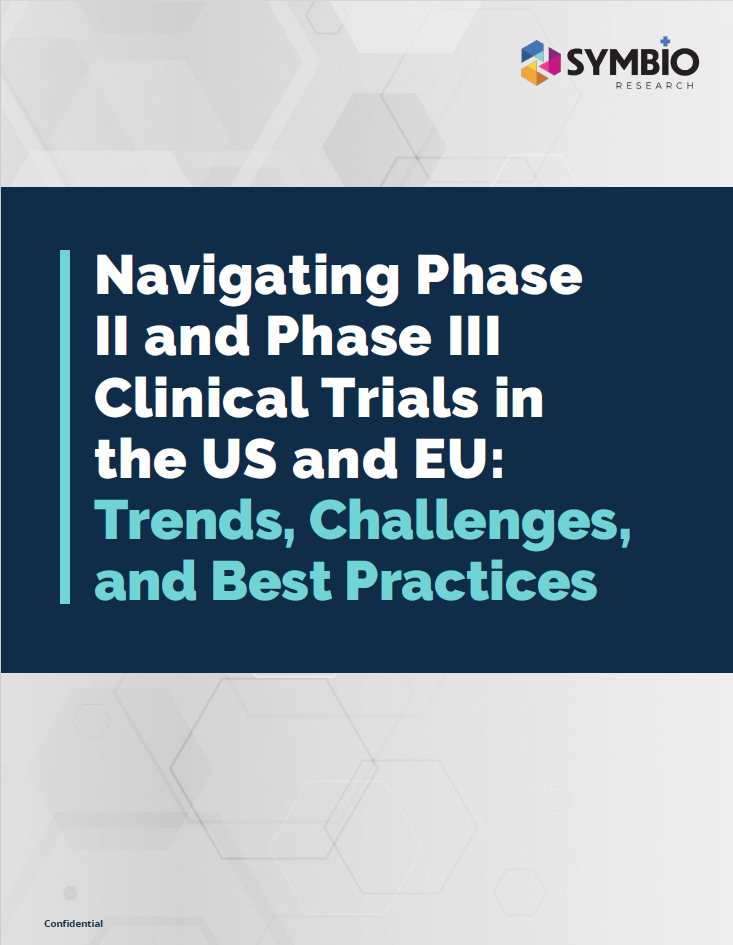 SYMBIO
RESEARCH

Navigating Phase II and Phase III Clinical Trials in the US and EU: Trends, Challenges, and Best Practices

Confidential